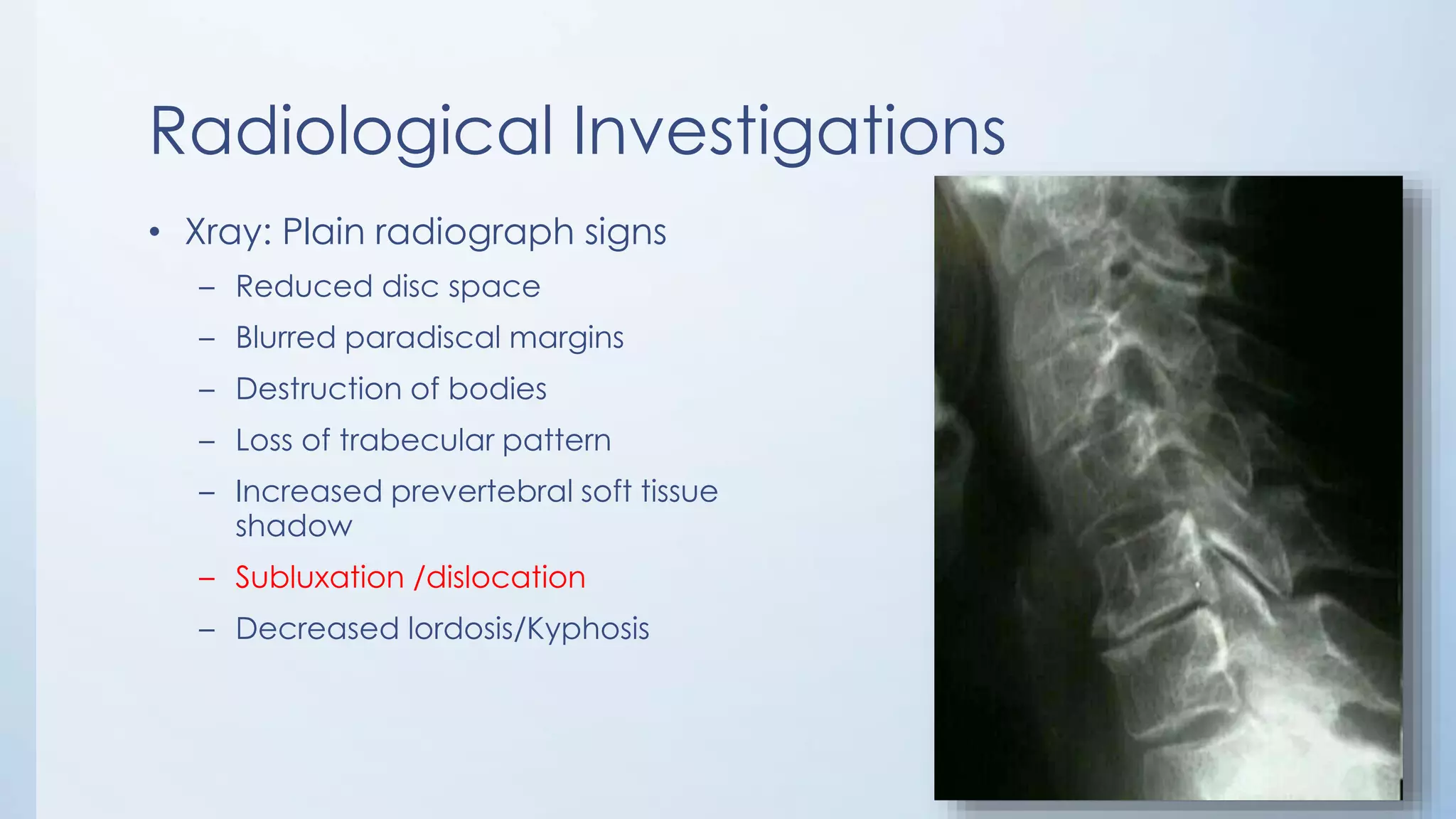 Radiological Investigations

• Xray: Plain radiograph signs
– Reduced disc space
– Blurred paradiscal margins
– Destruction of bodies
– Loss of trabecular pattern
– Increased prevertebral soft tissue shadow
– Subluxation /dislocation
– Decreased lordosis/Kyphosis